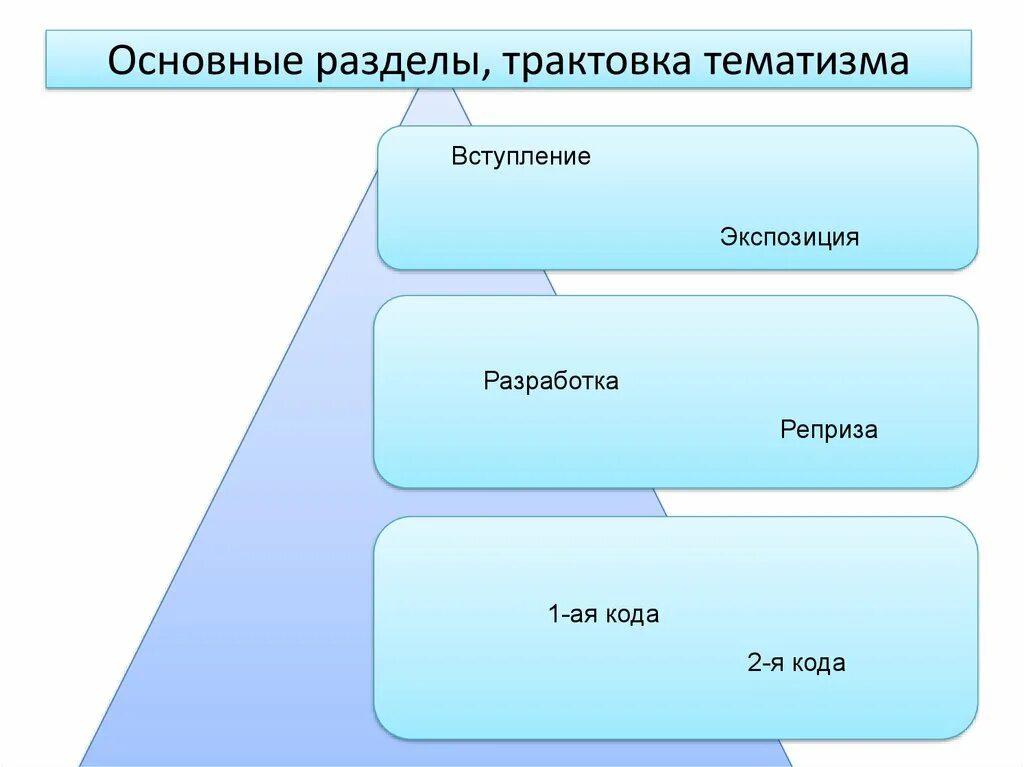 Основные разделы, трактовка тематизма

Вступление

Экспозиция

Разработка

Реприза

1-ая кода

2-я кода